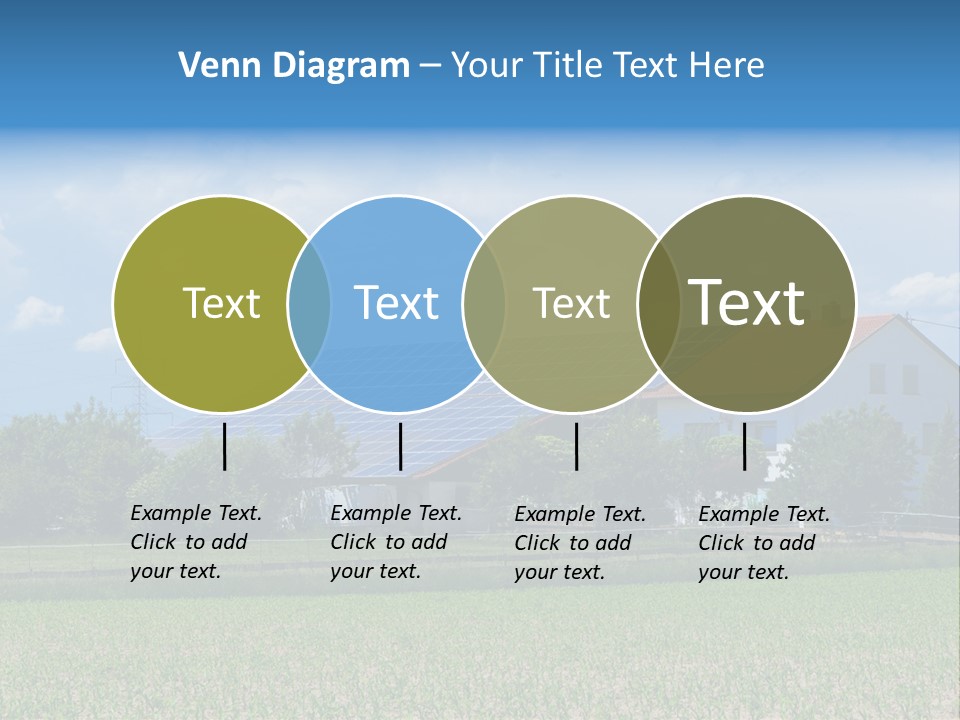 Venn Diagram – Your Title Text Here

Text

Text

Text

Text

Example Text. Click to add your text.

Example Text. Click to add your text.

Example Text. Click to add your text.

Example Text. Click to add your text.